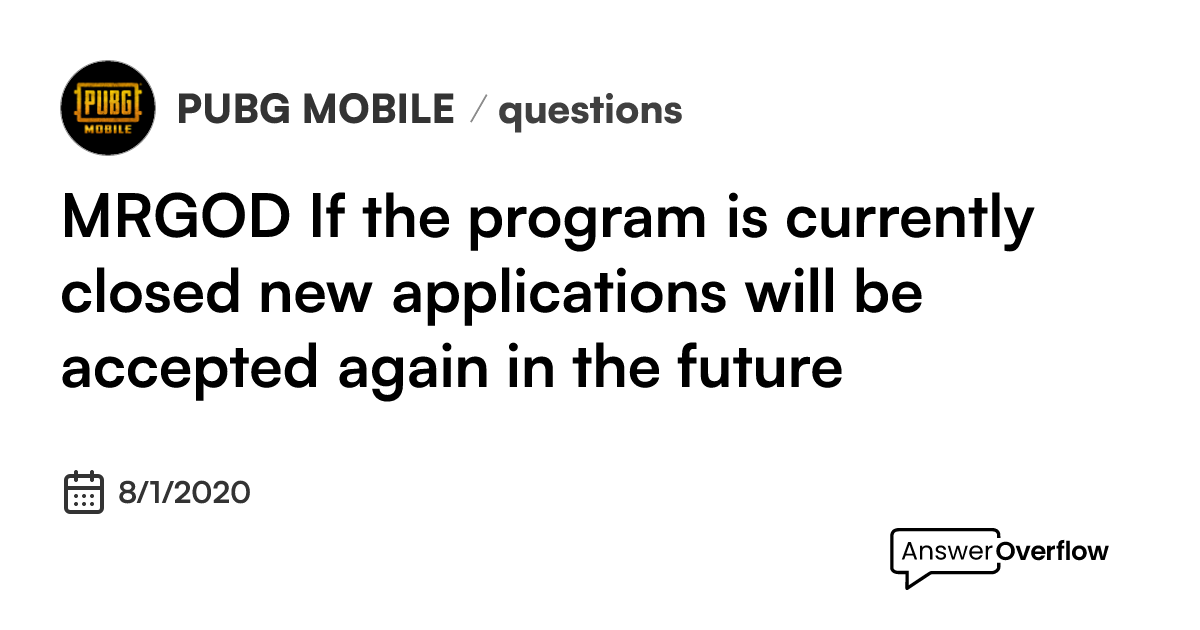 PUBG MOBILE

PUBG MOBILE / questions

MRGOD If the program is currently closed new applications will be accepted again in the future

8/1/2020

AnswerOverflow